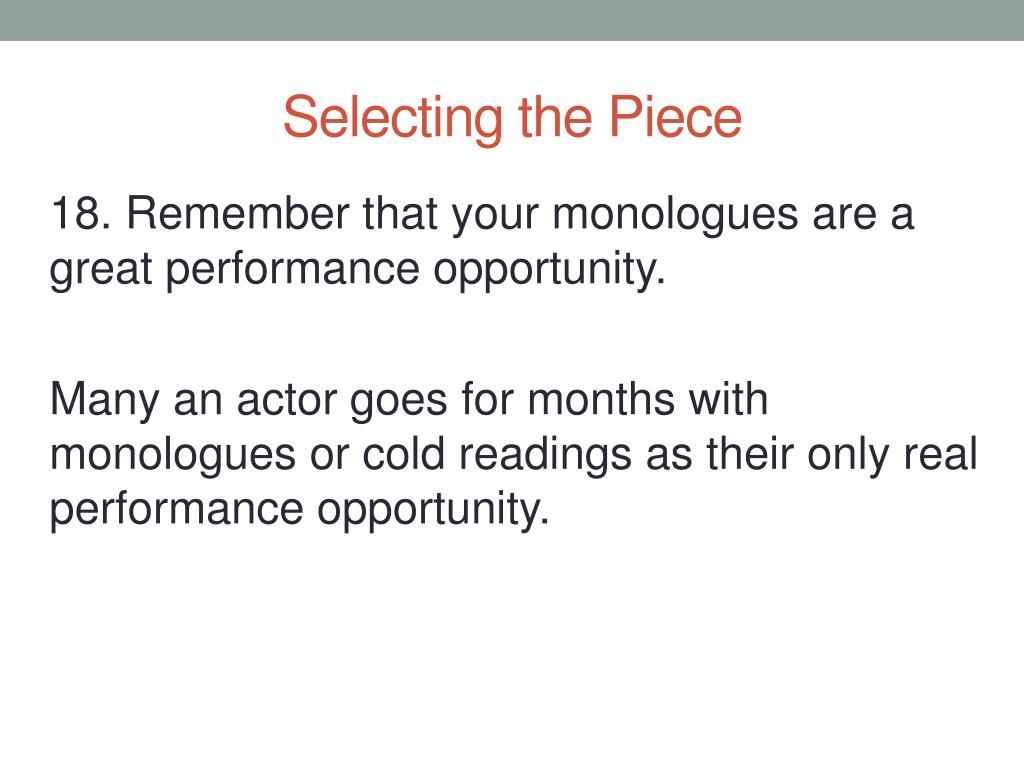 Selecting the Piece

18. Remember that your monologues are a great performance opportunity.

Many an actor goes for months with monologues or cold readings as their only real performance opportunity.